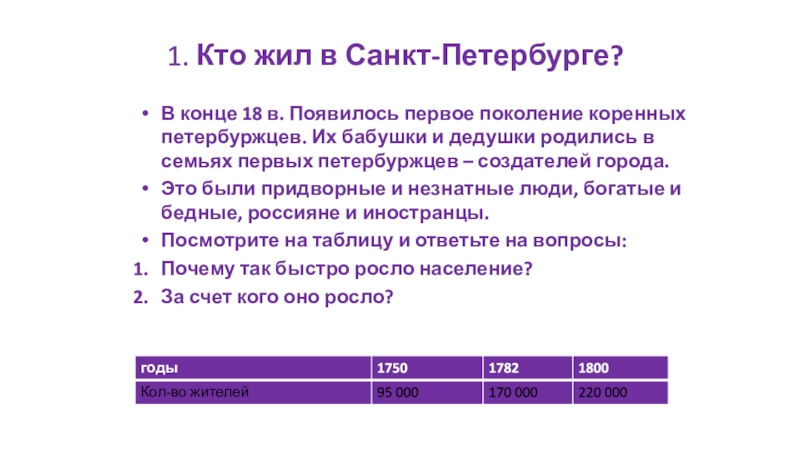 1. Кто жил в Санкт-Петербурге?

• В конце 18 в. Появилось первое поколение коренных петербуржцев. Их бабушки и дедушки родились в семьях первых петербуржцев – создателей города.
• Это были придворные и незнатные люди, богатые и бедные, россияне и иностранцы.
• Посмотрите на таблицу и ответьте на вопросы:
1. Почему так быстро росло население?
2. За счет кого оно росло?

| годы | 1750 | 1782 | 1800 |
|---|---|---|---|
| Кол-во жителей | 95 000 | 170 000 | 220 000 |